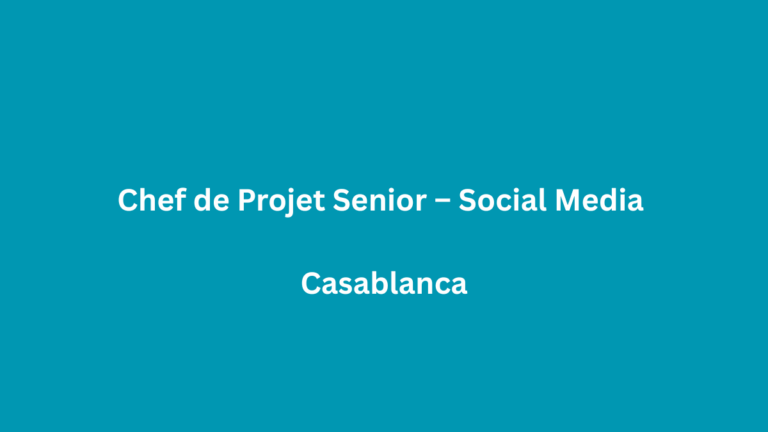 Chef de Projet Senior – Social Media

Casablanca